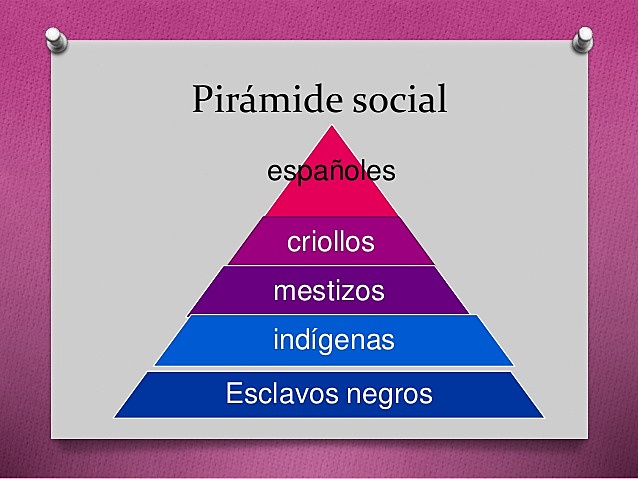 Pirámide social

españoles

criollos

mestizos

indígenas

Esclavos negros